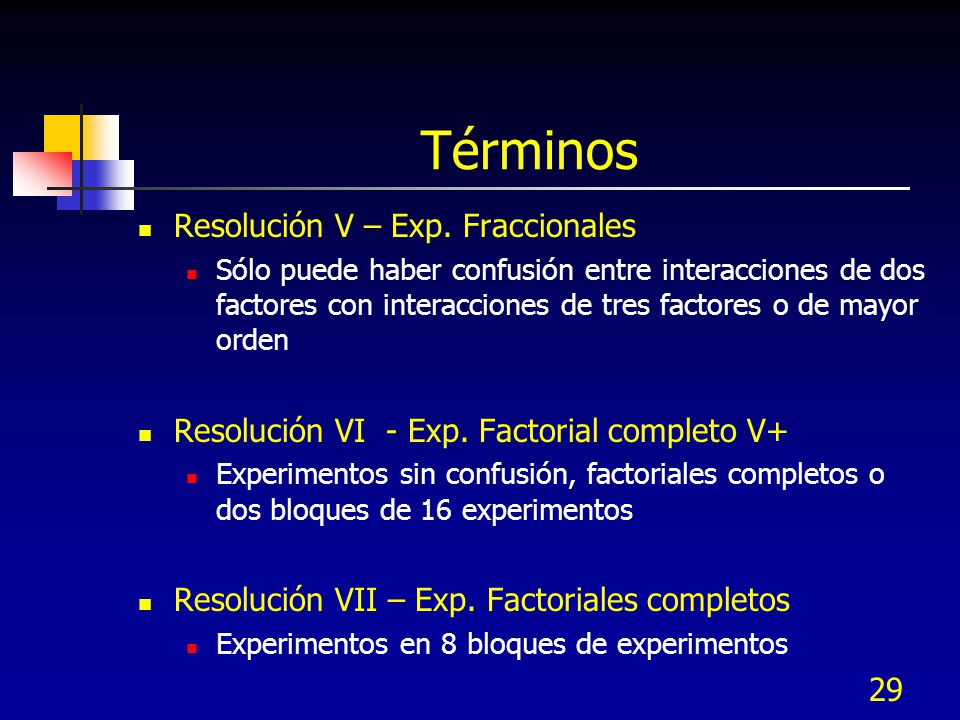 Términos

Resolución V – Exp. Fraccionales

Sólo puede haber confusión entre interacciones de dos factores con interacciones de tres factores o de mayor orden

Resolución VI - Exp. Factorial completo V+

Experimentos sin confusión, factoriales completos o dos bloques de 16 experimentos

Resolución VII – Exp. Factoriales completos

Experimentos en 8 bloques de experimentos

29